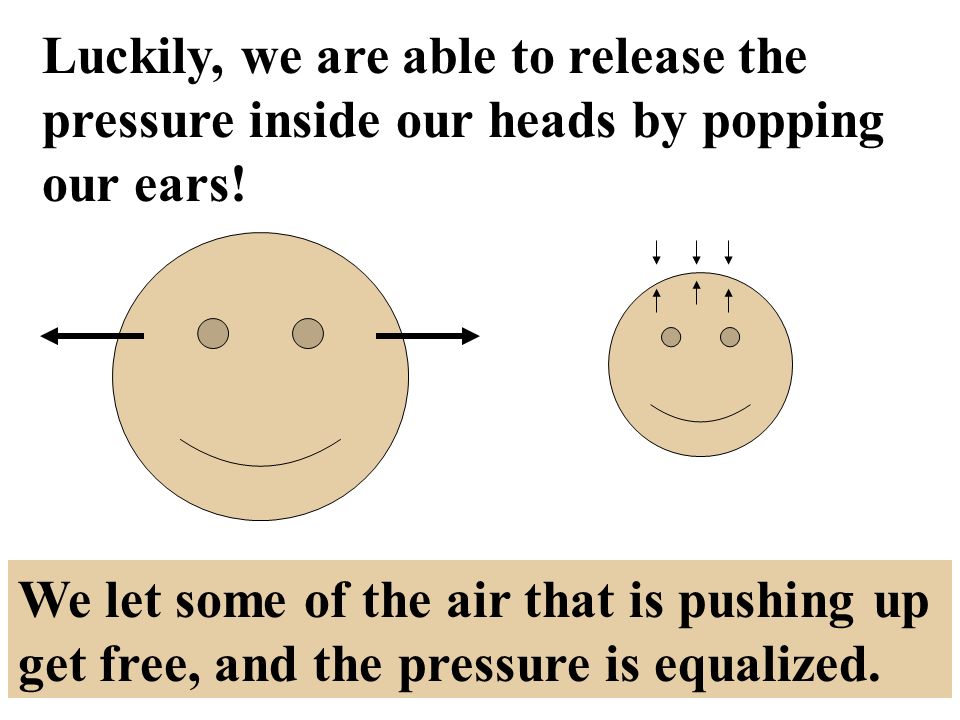 Luckily, we are able to release the pressure inside our heads by popping our ears!

We let some of the air that is pushing up get free, and the pressure is equalized.